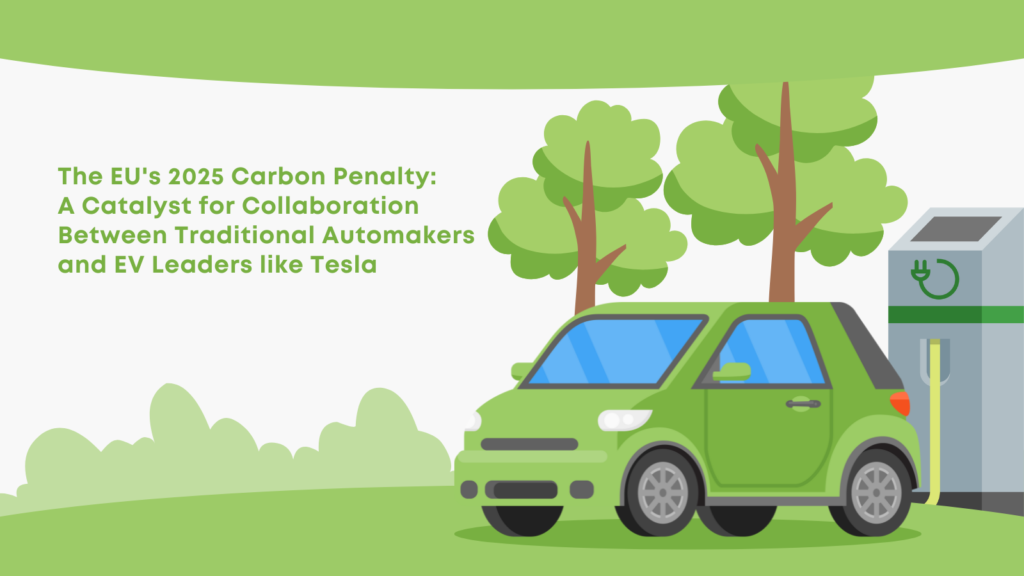 The EU's 2025 Carbon Penalty: A Catalyst for Collaboration Between Traditional Automakers and EV Leaders like Tesla